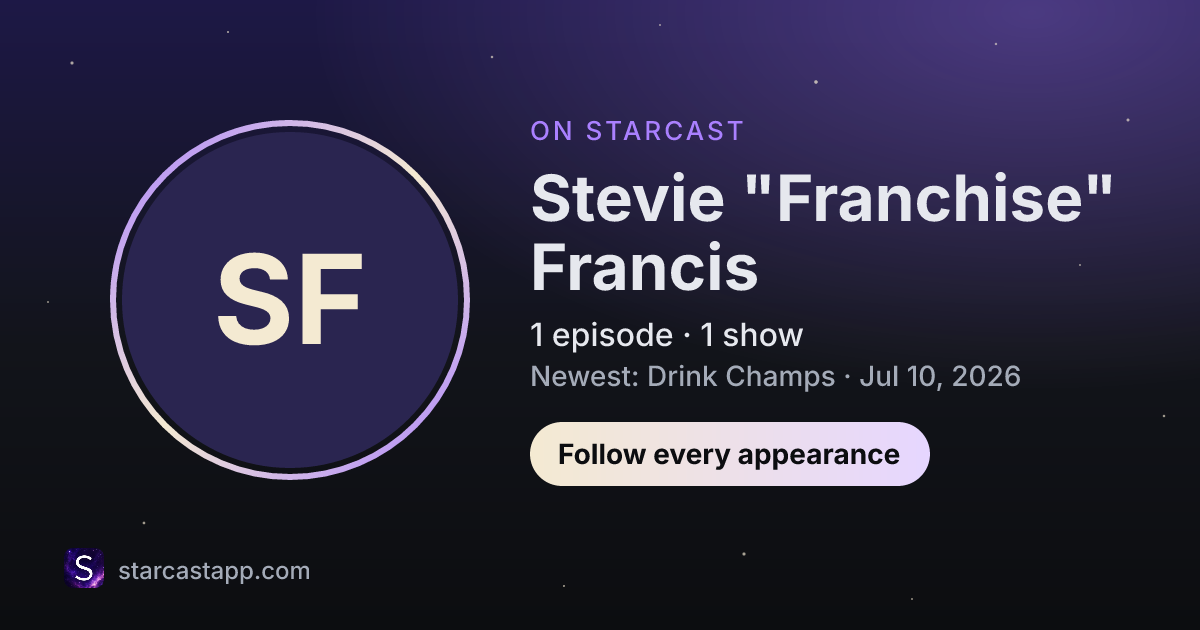 SF

ON STARCAST

Stevie "Franchise" Francis

1 episode · 1 show

Newest: Drink Champs · Jul 10, 2026

Follow every appearance

S

starcastapp.com